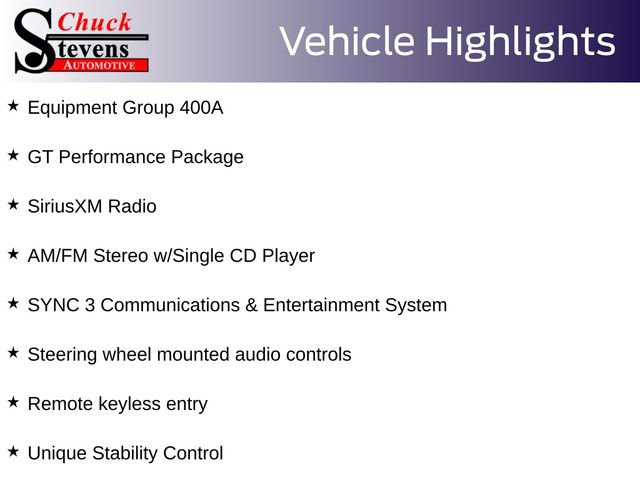 Chuck Stevens AUTOMOTIVE

Vehicle Highlights

★ Equipment Group 400A

★ GT Performance Package

★ SiriusXM Radio

★ AM/FM Stereo w/Single CD Player

★ SYNC 3 Communications & Entertainment System

★ Steering wheel mounted audio controls

★ Remote keyless entry

★ Unique Stability Control